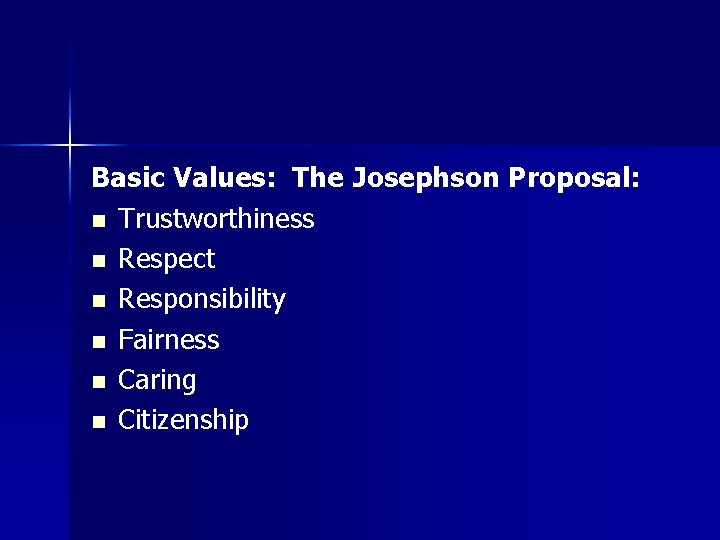 Basic Values: The Josephson Proposal:

- Trustworthiness
- Respect
- Responsibility
- Fairness
- Caring
- Citizenship